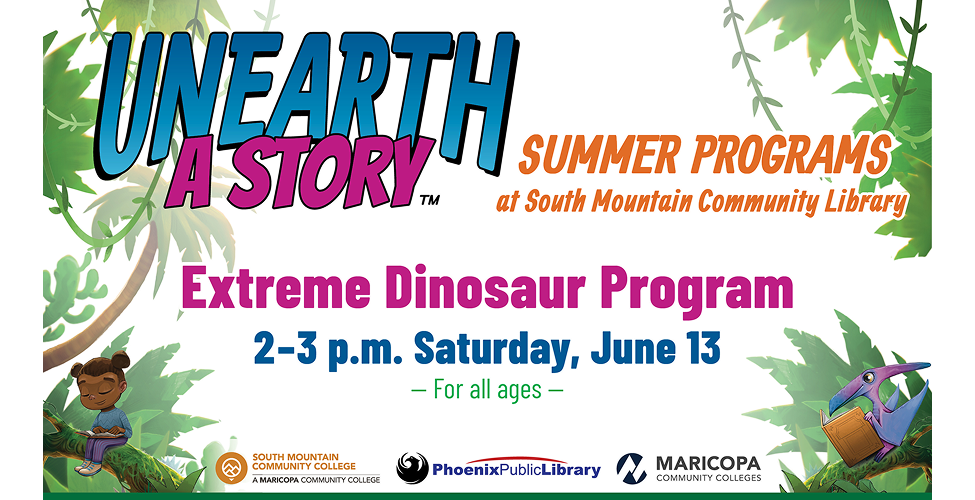 UNEARTH A STORY™

SUMMER PROGRAMS
at South Mountain Community Library

Extreme Dinosaur Program

2–3 p.m. Saturday, June 13

— For all ages —

SOUTH MOUNTAIN COMMUNITY COLLEGE
A MARICOPA COMMUNITY COLLEGE

PhoenixPublicLibrary

MARICOPA
COMMUNITY COLLEGES